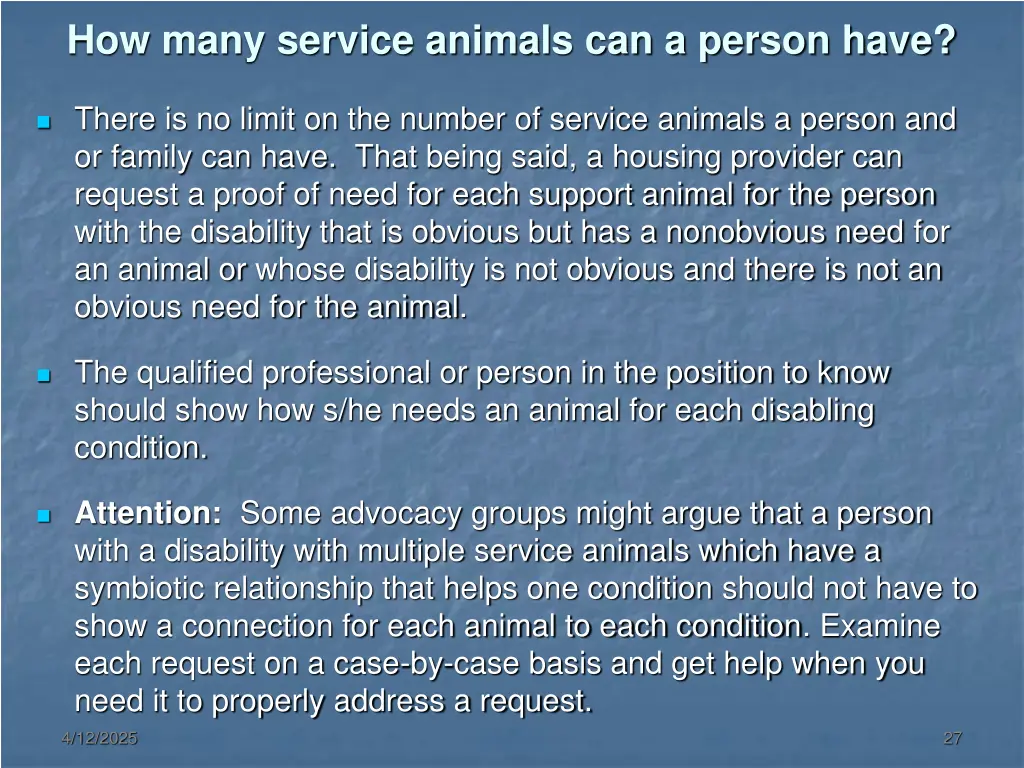 How many service animals can a person have?

There is no limit on the number of service animals a person and or family can have.  That being said, a housing provider can request a proof of need for each support animal for the person with the disability that is obvious but has a nonobvious need for an animal or whose disability is not obvious and there is not an obvious need for the animal.

The qualified professional or person in the position to know should show how s/he needs an animal for each disabling condition.

Attention:  Some advocacy groups might argue that a person with a disability with multiple service animals which have a symbiotic relationship that helps one condition should not have to show a connection for each animal to each condition. Examine each request on a case-by-case basis and get help when you need it to properly address a request.

4/12/2025

27